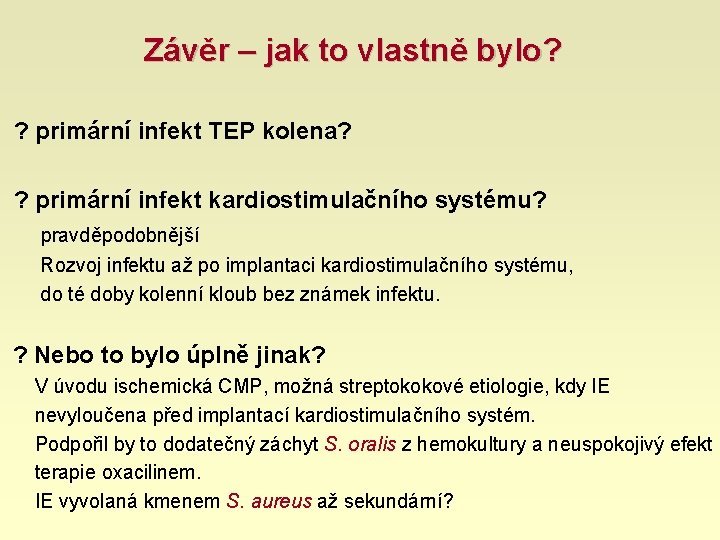 Závěr – jak to vlastně bylo?

? primární infekt TEP kolena?

? primární infekt kardiostimulačního systému?

pravděpodobnější

Rozvoj infektu až po implantaci kardiostimulačního systému, do té doby kolenní kloub bez známek infektu.

? Nebo to bylo úplně jinak?

V úvodu ischemická CMP, možná streptokokové etiologie, kdy IE nevyloučena před implantací kardiostimulačního systém.

Podpořil by to dodatečný záchyt S. oralis z hemokultury a neuspokojivý efekt terapie oxacilinem.

IE vyvolaná kmenem S. aureus až sekundární?